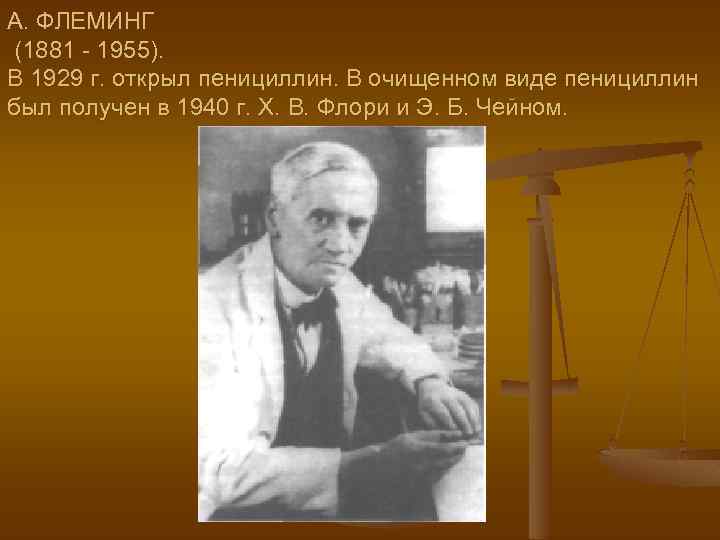 А. ФЛЕМИНГ
(1881 - 1955).
В 1929 г. открыл пенициллин. В очищенном виде пенициллин был получен в 1940 г. Х. В. Флори и Э. Б. Чейном.